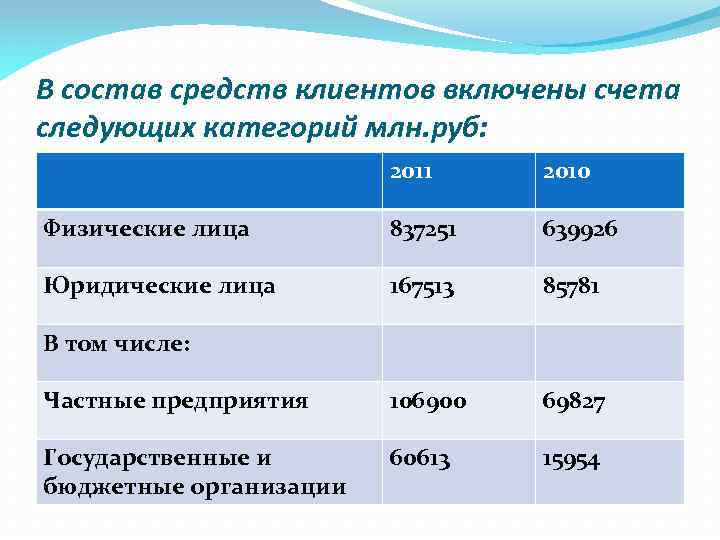 В состав средств клиентов включены счета следующих категорий млн.руб:

| | 2011 | 2010 |
|---|---|---|
| Физические лица | 837251 | 639926 |
| Юридические лица | 167513 | 85781 |
| В том числе: | | |
| Частные предприятия | 106900 | 69827 |
| Государственные и бюджетные организации | 60613 | 15954 |